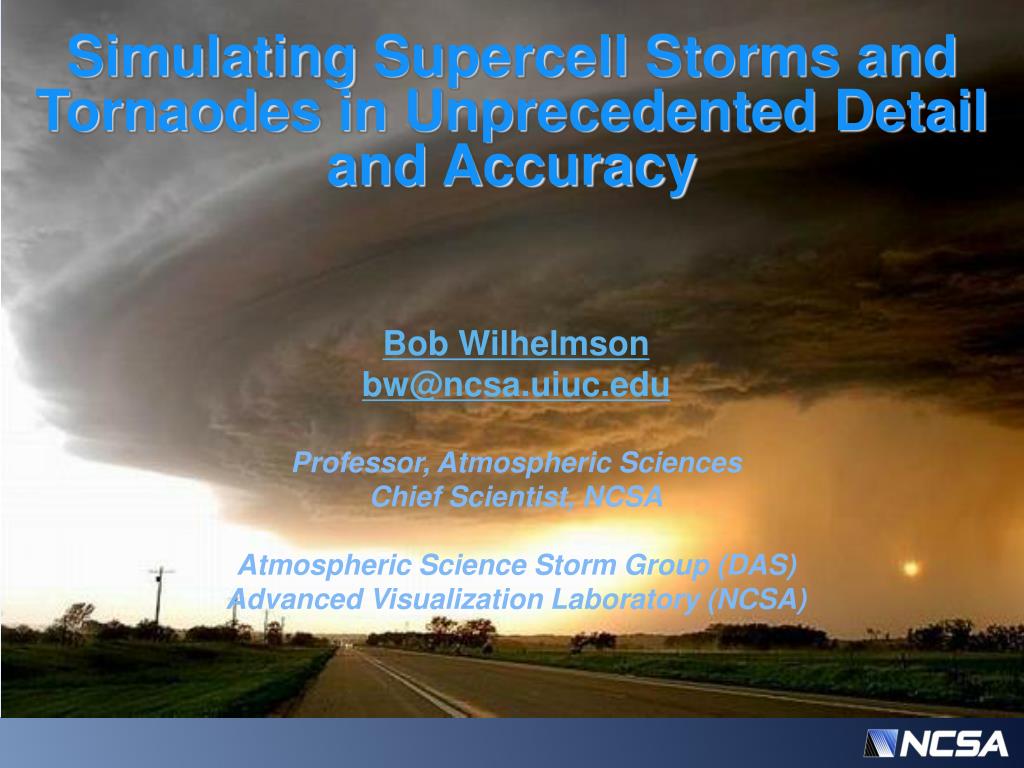 Simulating Supercell Storms and Tornaodes in Unprecedented Detail and Accuracy

Bob Wilhelmson
bw@ncsa.uiuc.edu

Professor, Atmospheric Sciences
Chief Scientist, NCSA

Atmospheric Science Storm Group (DAS)
Advanced Visualization Laboratory (NCSA)

NCSA